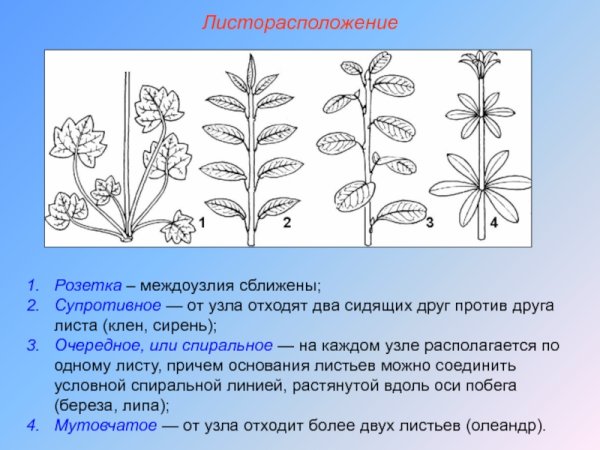 Листорасположение

1 2 3 4

1. Розетка – междоузлия сближены;
2. Супротивное — от узла отходят два сидящих друг против друга листа (клен, сирень);
3. Очередное, или спиральное — на каждом узле располагается по одному листу, причем основания листьев можно соединить условной спиральной линией, растянутой вдоль оси побега (береза, липа);
4. Мутовчатое — от узла отходит более двух листьев (олеандр).